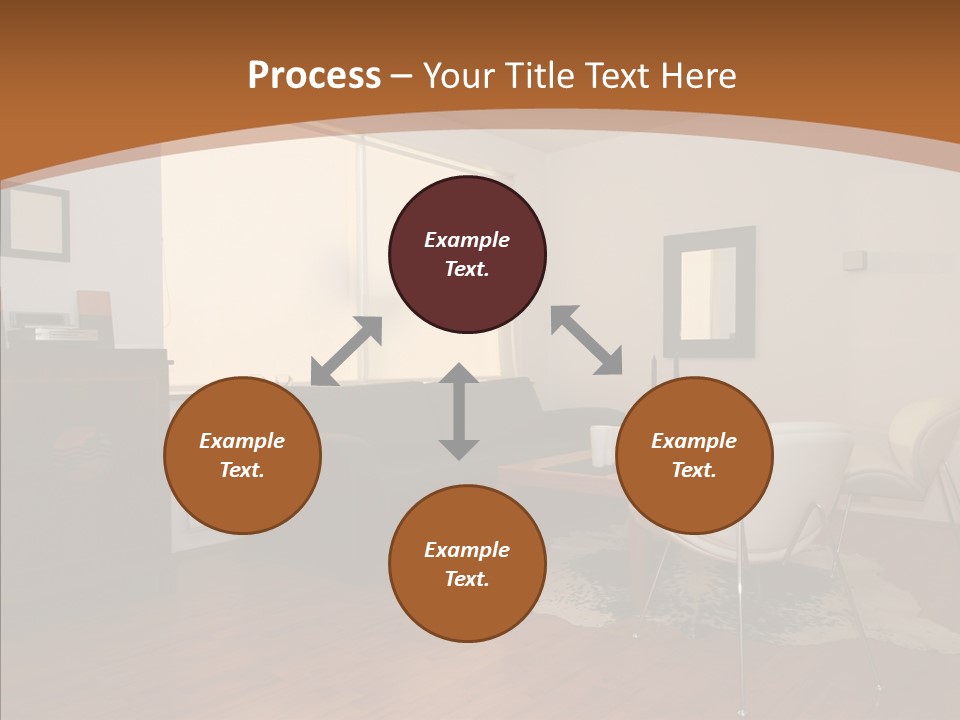 Process – Your Title Text Here

Example Text.

Example Text.

Example Text.

Example Text.